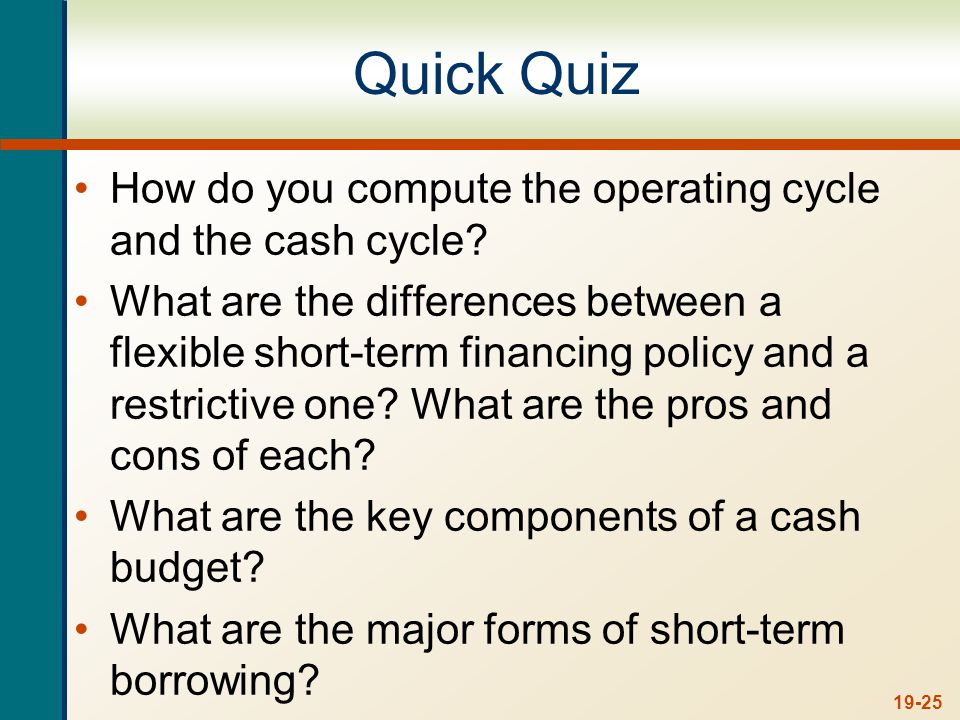 Quick Quiz

• How do you compute the operating cycle and the cash cycle?
• What are the differences between a flexible short-term financing policy and a restrictive one? What are the pros and cons of each?
• What are the key components of a cash budget?
• What are the major forms of short-term borrowing?

19-25